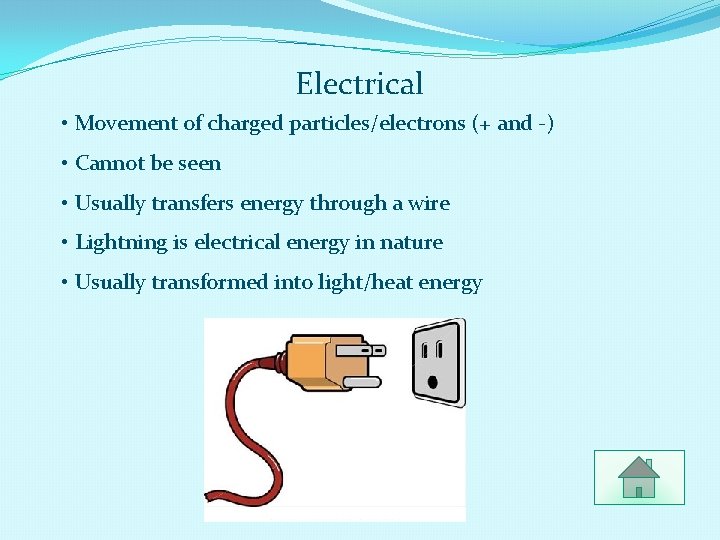 Electrical

• Movement of charged particles/electrons (+ and -)

• Cannot be seen

• Usually transfers energy through a wire

• Lightning is electrical energy in nature

• Usually transformed into light/heat energy